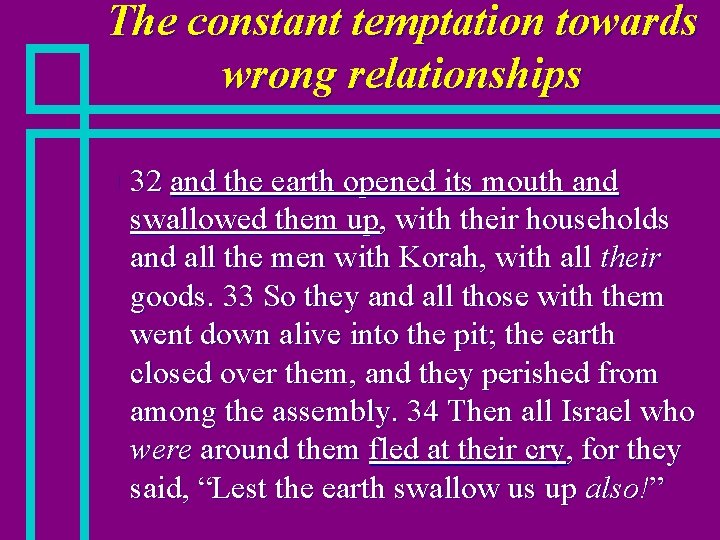 The constant temptation towards wrong relationships

32 and the earth opened its mouth and swallowed them up, with their households and all the men with Korah, with all their goods. 33 So they and all those with them went down alive into the pit; the earth closed over them, and they perished from among the assembly. 34 Then all Israel who were around them fled at their cry, for they said, “Lest the earth swallow us up also!”